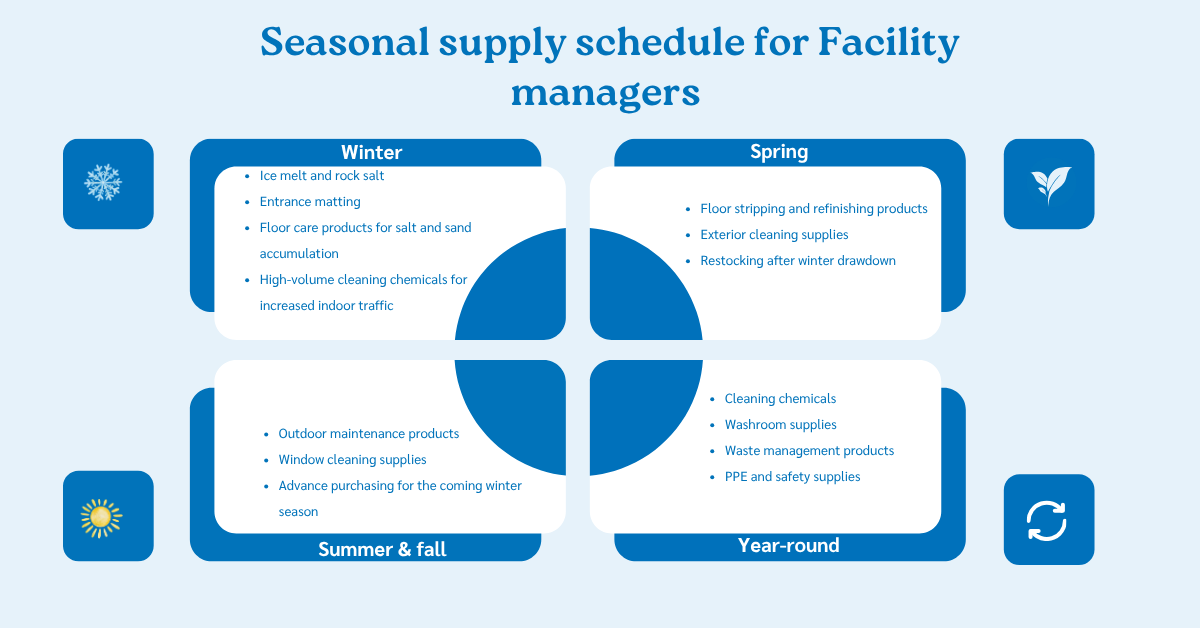 Seasonal supply schedule for Facility managers

Winter

- Ice melt and rock salt
- Entrance matting
- Floor care products for salt and sand accumulation
- High-volume cleaning chemicals for increased indoor traffic

Spring

- Floor stripping and refinishing products
- Exterior cleaning supplies
- Restocking after winter drawdown

- Outdoor maintenance products
- Window cleaning supplies
- Advance purchasing for the coming winter season

Summer & fall

- Cleaning chemicals
- Washroom supplies
- Waste management products
- PPE and safety supplies

Year-round